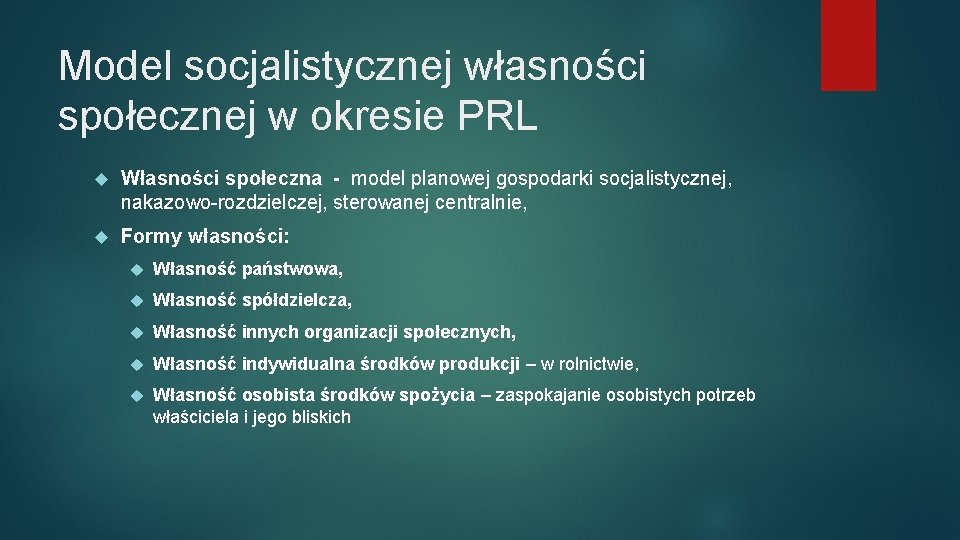 Model socjalistycznej własności społecznej w okresie PRL

Własności społeczna - model planowej gospodarki socjalistycznej, nakazowo-rozdzielczej, sterowanej centralnie,

Formy własności:

Własność państwowa,

Własność spółdzielcza,

Własność innych organizacji społecznych,

Własność indywidualna środków produkcji – w rolnictwie,

Własność osobista środków spożycia – zaspokajanie osobistych potrzeb właściciela i jego bliskich